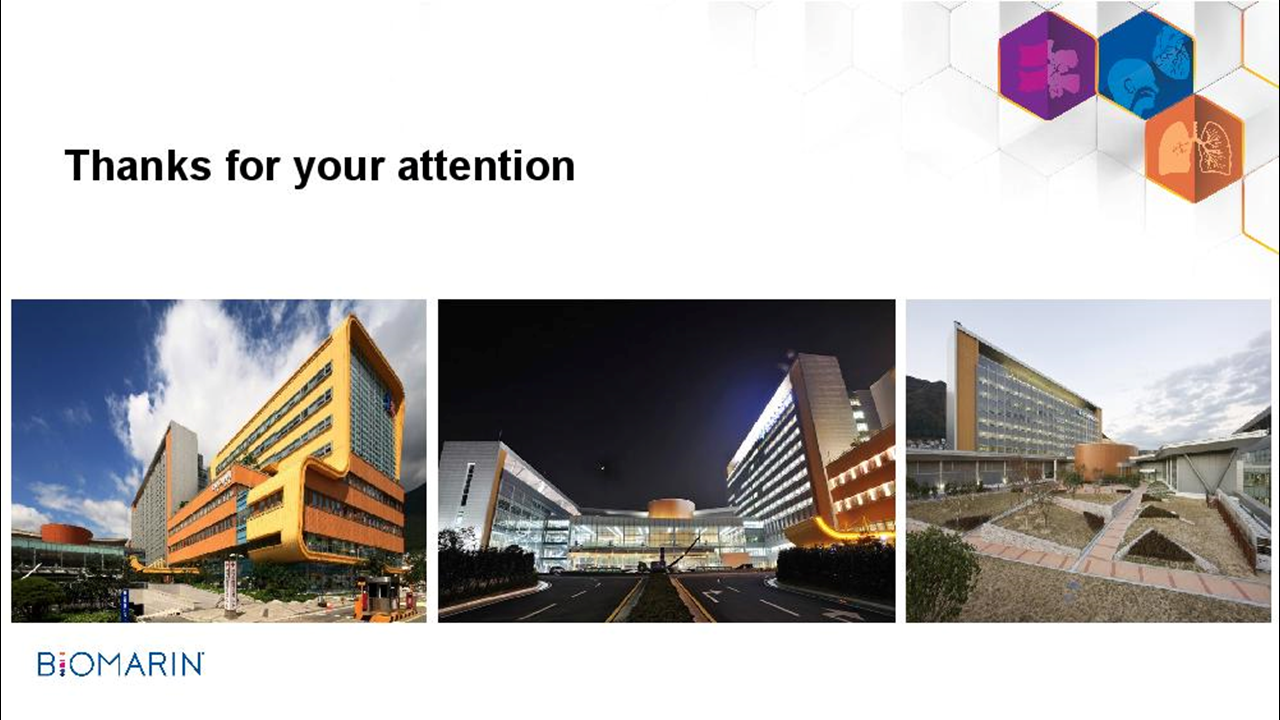 Thanks for your attention

BIOMARIN